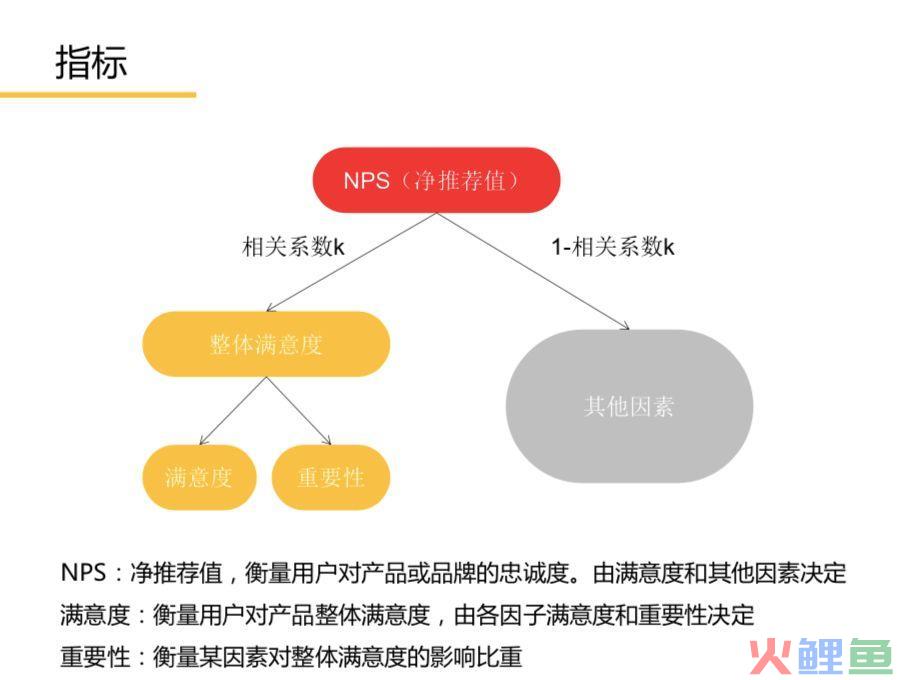 指标

NPS（净推荐值）

相关系数k

1-相关系数k

整体满意度

其他因素

满意度

重要性

NPS：净推荐值，衡量用户对产品或品牌的忠诚度。由满意度和其他因素决定

满意度：衡量用户对产品整体满意度，由各因子满意度和重要性决定

重要性：衡量某因素对整体满意度的影响比重

火鲤鱼